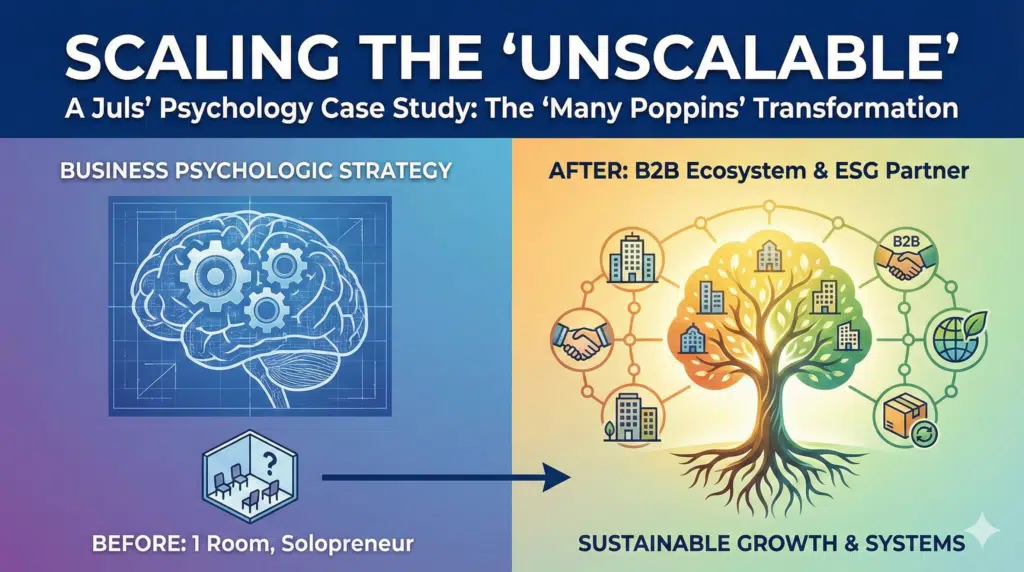 SCALING THE 'UNSCALABLE'
A Juls' Psychology Case Study: The 'Many Poppins' Transformation

BUSINESS PSYCHOLOGIC STRATEGY

?

BEFORE: 1 Room, Solopreneur

AFTER: B2B Ecosystem & ESG Partner

B2B

SUSTAINABLE GROWTH & SYSTEMS